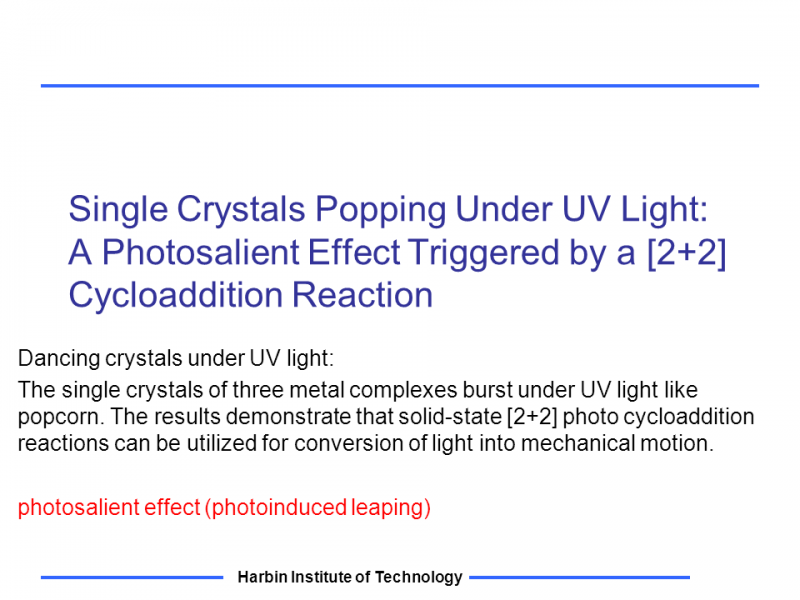 Single Crystals Popping Under UV Light: A Photosalient Effect Triggered by a [2+2] Cycloaddition Reaction

Dancing crystals under UV light:

The single crystals of three metal complexes burst under UV light like popcorn. The results demonstrate that solid-state [2+2] photo cycloaddition reactions can be utilized for conversion of light into mechanical motion.

photosalient effect (photoinduced leaping)

Harbin Institute of Technology